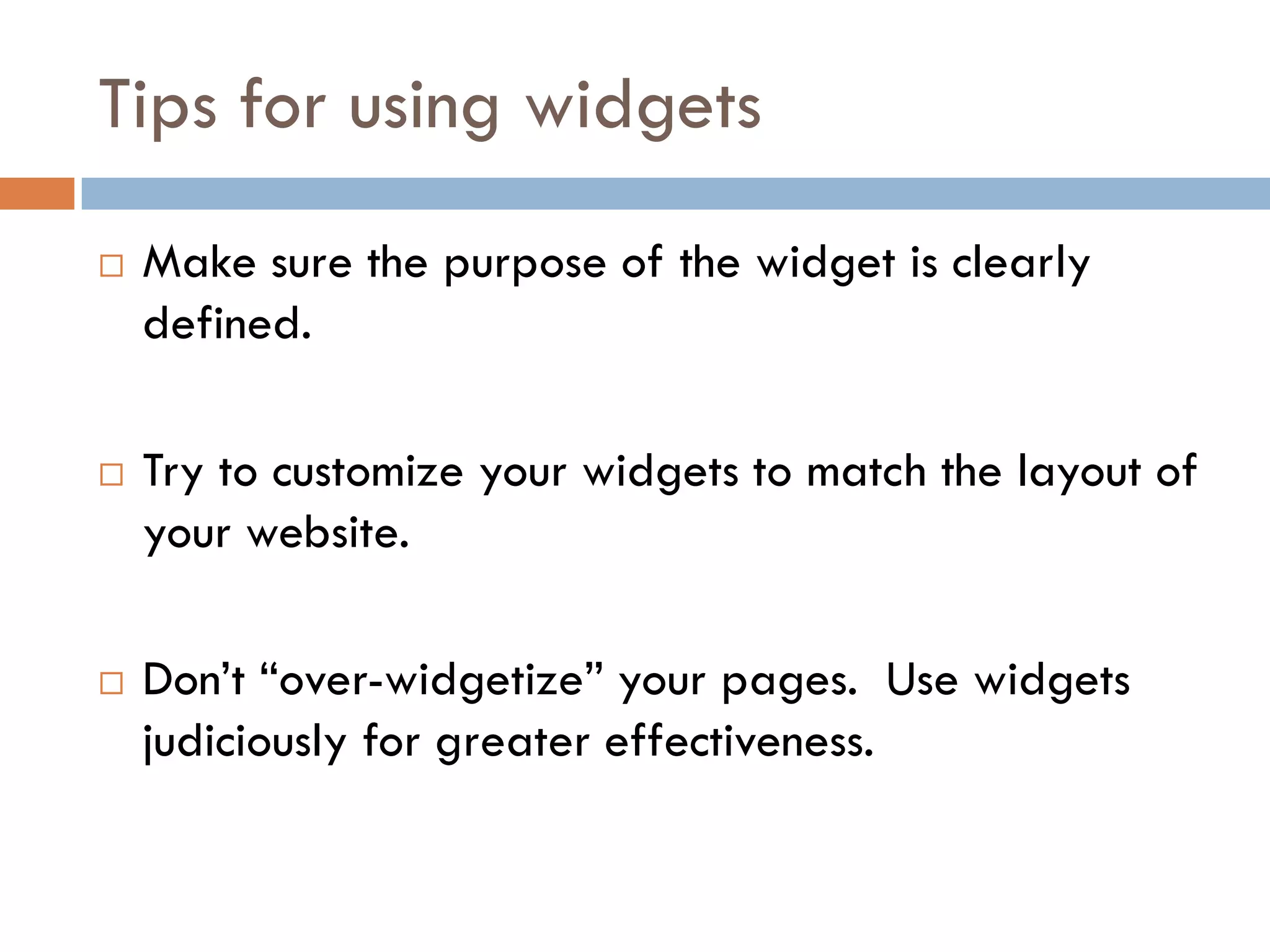 Tips for using widgets

□ Make sure the purpose of the widget is clearly defined.

□ Try to customize your widgets to match the layout of your website.

□ Don’t “over-widgetize” your pages.  Use widgets judiciously for greater effectiveness.